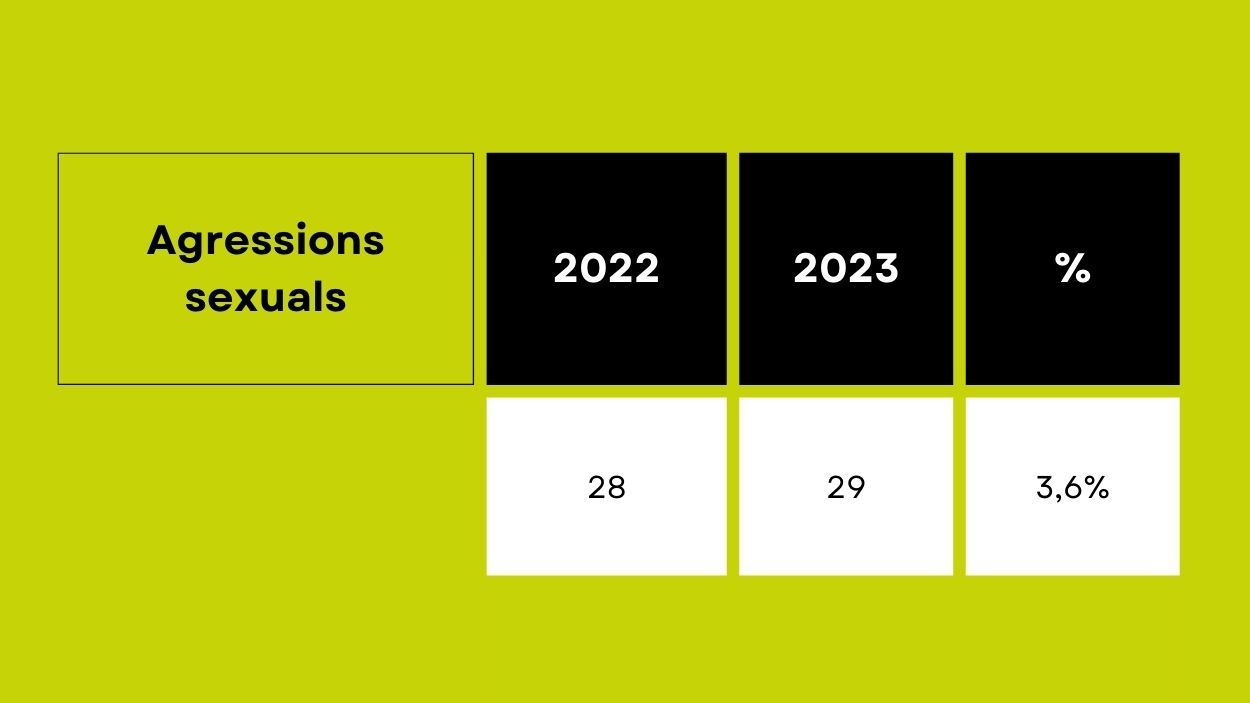 | Agressions sexuals | 2022 | 2023 | % |
|---|---|---|---|
| | 28 | 29 | 3,6% |